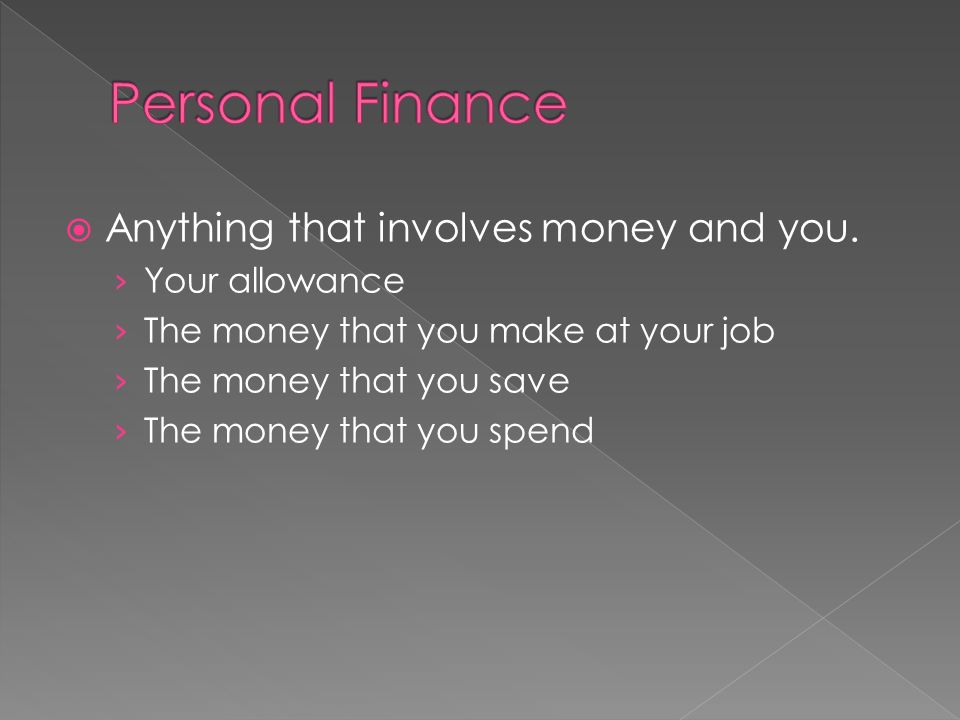 Personal Finance

Anything that involves money and you.

› Your allowance
› The money that you make at your job
› The money that you save
› The money that you spend